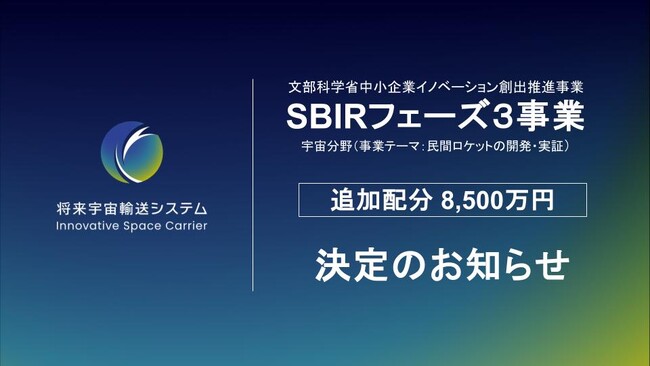 将来宇宙輸送システム
Innovative Space Carrier

文部科学省中小企業イノベーション創出推進事業
SBIRフェーズ3事業
宇宙分野（事業テーマ：民間ロケットの開発・実証）

追加配分 8,500万円

決定のお知らせ